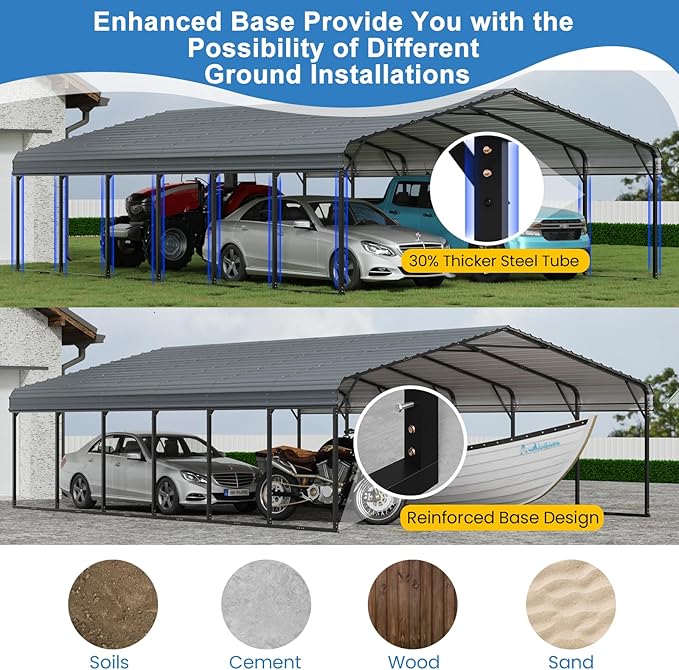 Enhanced Base Provide You with the Possibility of Different Ground Installations

30% Thicker Steel Tube

Reinforced Base Design

Soils

Cement

Wood

Sand